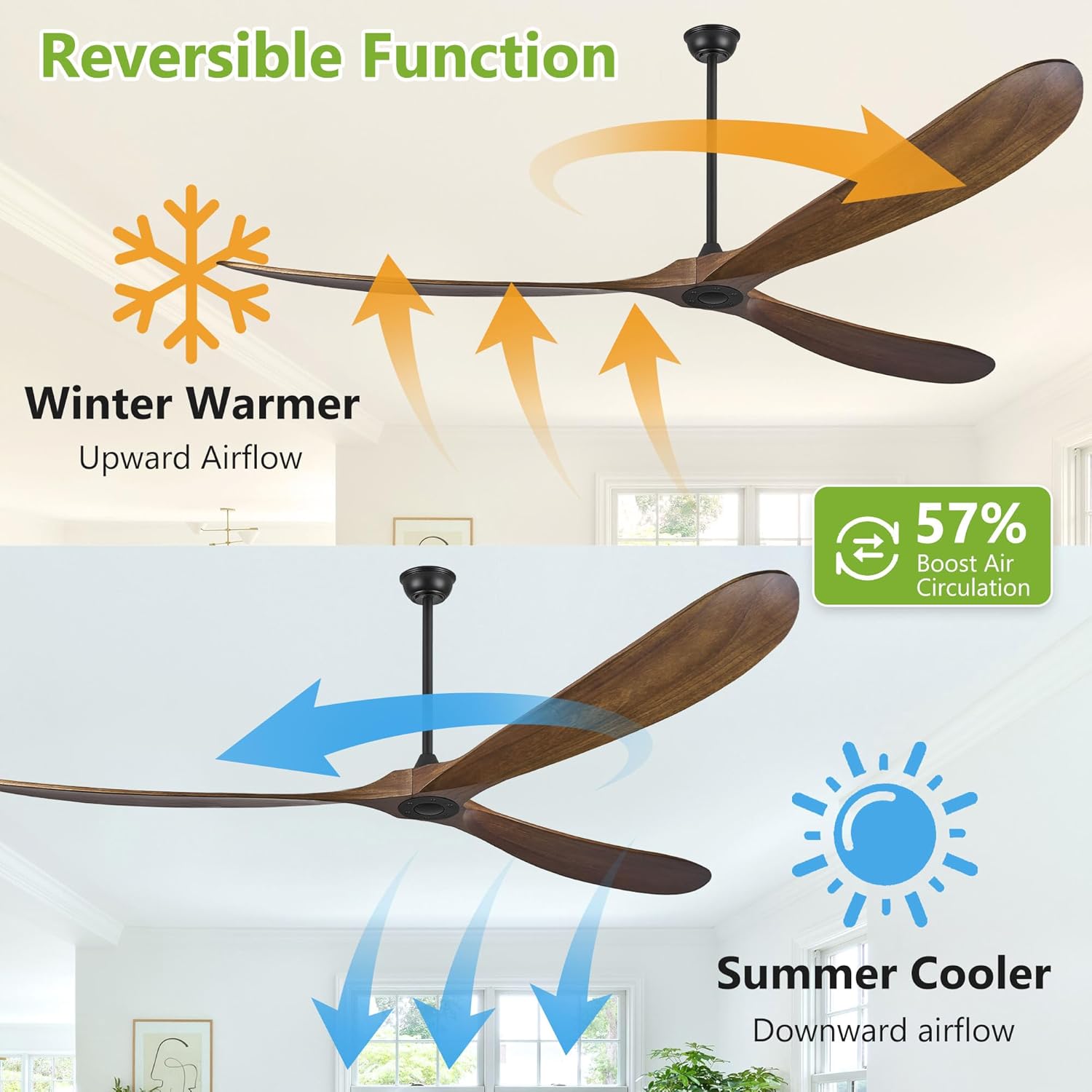 Reversible Function

Winter Warmer
Upward Airflow

57%
Boost Air Circulation

Summer Cooler
Downward airflow